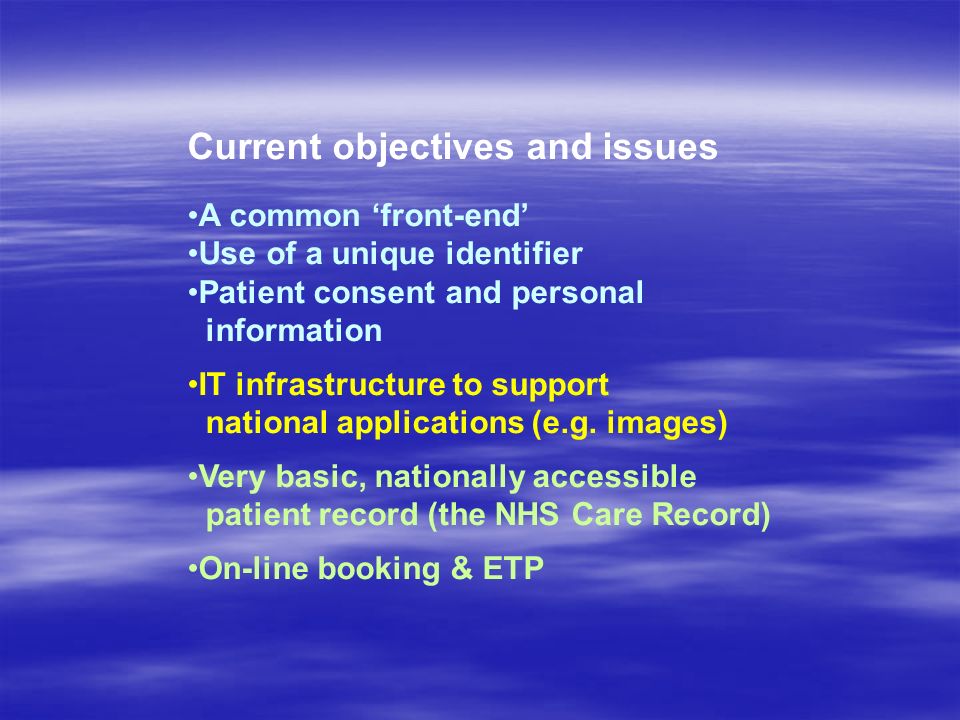 Current objectives and issues

•A common ‘front-end’
•Use of a unique identifier
•Patient consent and personal information

•IT infrastructure to support national applications (e.g. images)

•Very basic, nationally accessible patient record (the NHS Care Record)

•On-line booking & ETP